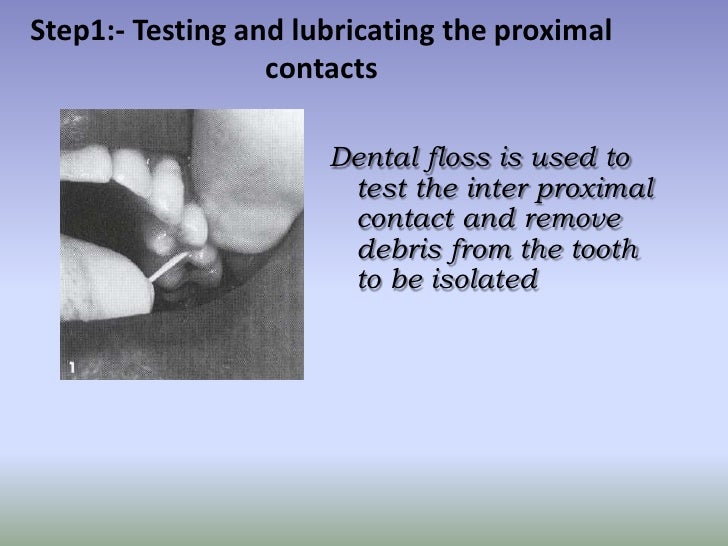 Step1:- Testing and lubricating the proximal contacts

1

Dental floss is used to test the inter proximal contact and remove debris from the tooth to be isolated